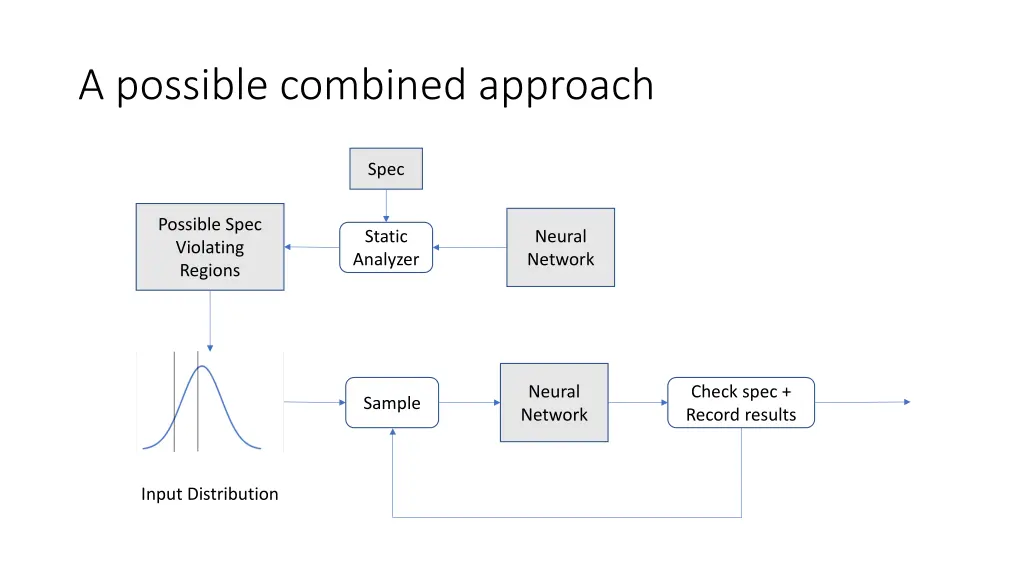 A possible combined approach

Spec

Possible Spec Violating Regions

Static Analyzer

Neural Network

Sample

Neural Network

Check spec + Record results

Input Distribution